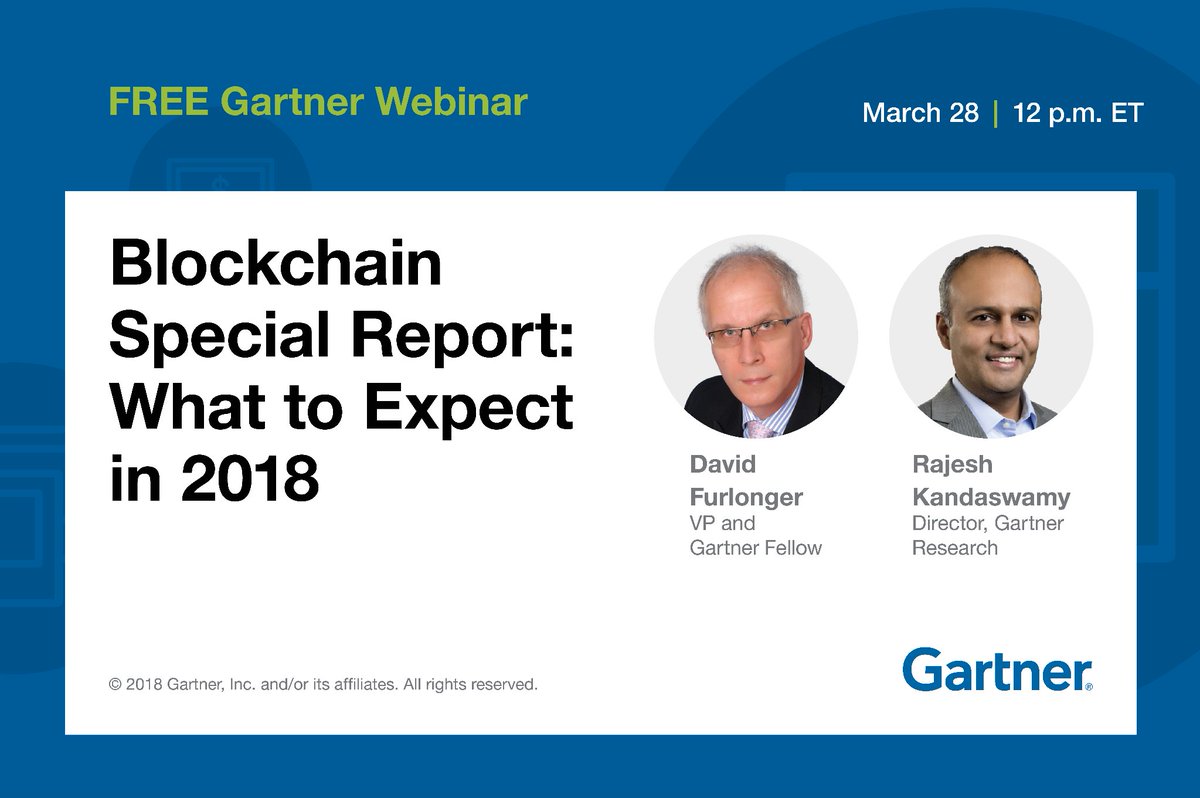 FREE Gartner Webinar

March 28 | 12 p.m. ET

Blockchain Special Report: What to Expect in 2018

David Furlonger
VP and Gartner Fellow

Rajesh Kandaswamy
Director, Gartner Research

© 2018 Gartner, Inc. and/or its affiliates. All rights reserved.

Gartner®